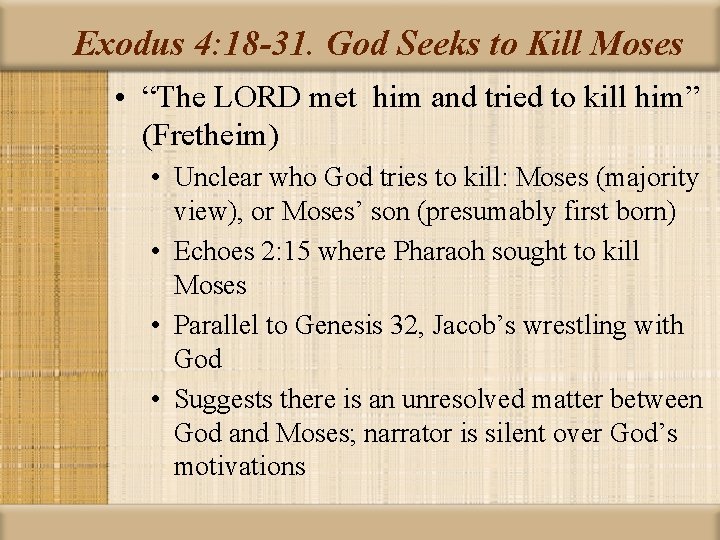 Exodus 4:18-31. God Seeks to Kill Moses

• “The LORD met  him and tried to kill him” (Fretheim)
  • Unclear who God tries to kill: Moses (majority view), or Moses’ son (presumably first born)
  • Echoes 2:15 where Pharaoh sought to kill Moses
  • Parallel to Genesis 32, Jacob’s wrestling with God
  • Suggests there is an unresolved matter between God and Moses; narrator is silent over God’s motivations